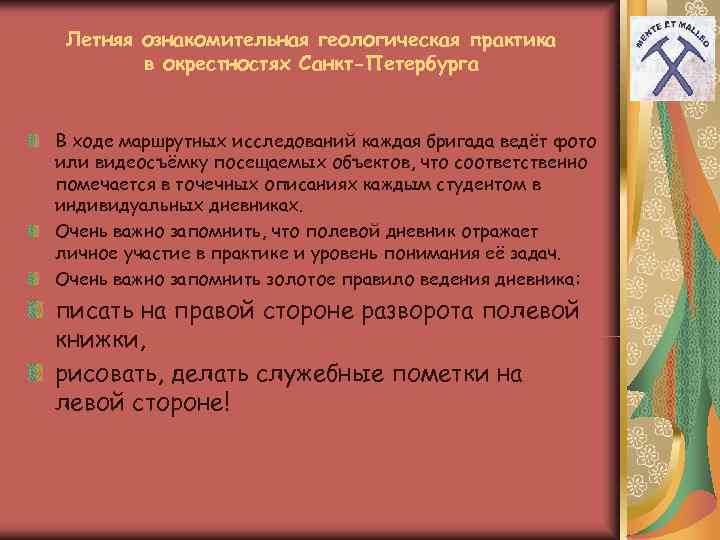 Летняя ознакомительная геологическая практика в окрестностях Санкт-Петербурга

MENTE ET MALLEO

В ходе маршрутных исследований каждая бригада ведёт фото или видеосъёмку посещаемых объектов, что соответственно помечается в точечных описаниях каждым студентом в индивидуальных дневниках.

Очень важно запомнить, что полевой дневник отражает личное участие в практике и уровень понимания её задач.

Очень важно запомнить золотое правило ведения дневника:

писать на правой стороне разворота полевой книжки,

рисовать, делать служебные пометки на левой стороне!